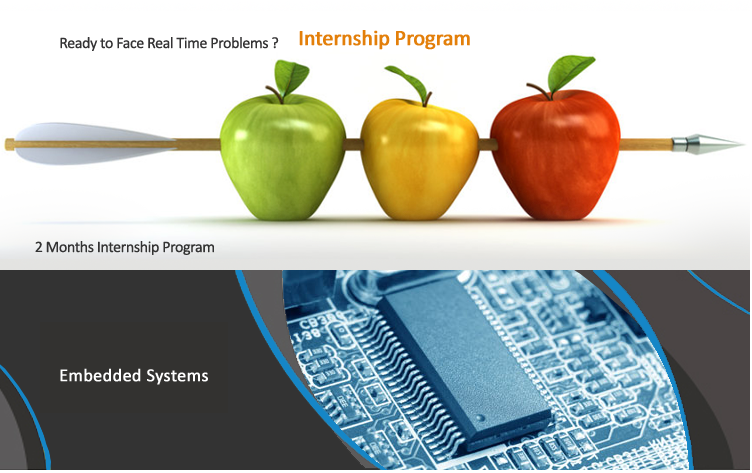 Ready to Face Real Time Problems ? Internship Program

2 Months Internship Program

Embedded Systems